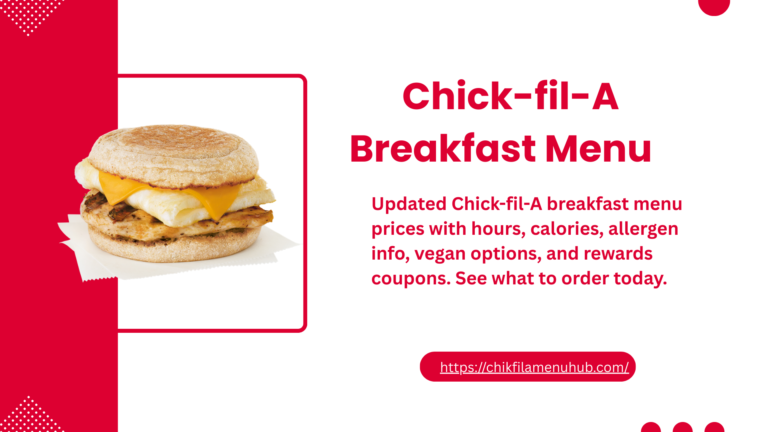 Chick-fil-A Breakfast Menu

Updated Chick-fil-A breakfast menu prices with hours, calories, allergen info, vegan options, and rewards coupons. See what to order today.

https://chikfilamenuhub.com/